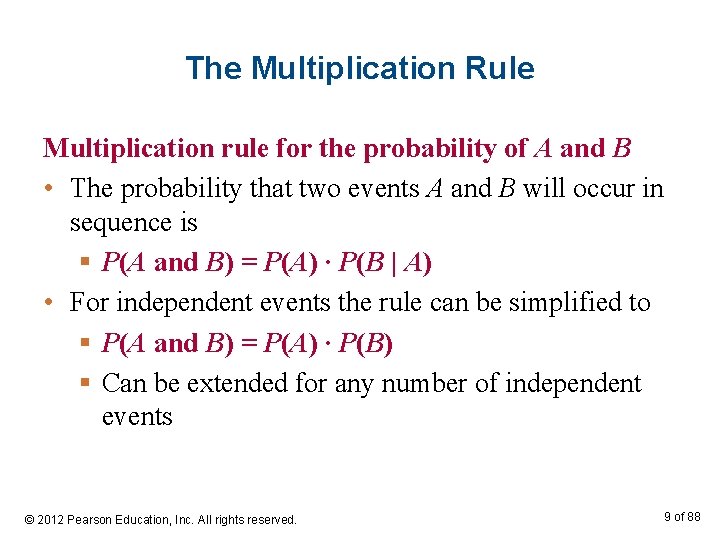 The Multiplication Rule

Multiplication rule for the probability of $A$ and $B$

• The probability that two events $A$ and $B$ will occur in sequence is
  ▪ $P(A \text{ and } B) = P(A) \cdot P(B \mid A)$
• For independent events the rule can be simplified to
  ▪ $P(A \text{ and } B) = P(A) \cdot P(B)$
  ▪ Can be extended for any number of independent events

© 2012 Pearson Education, Inc. All rights reserved.

9 of 88